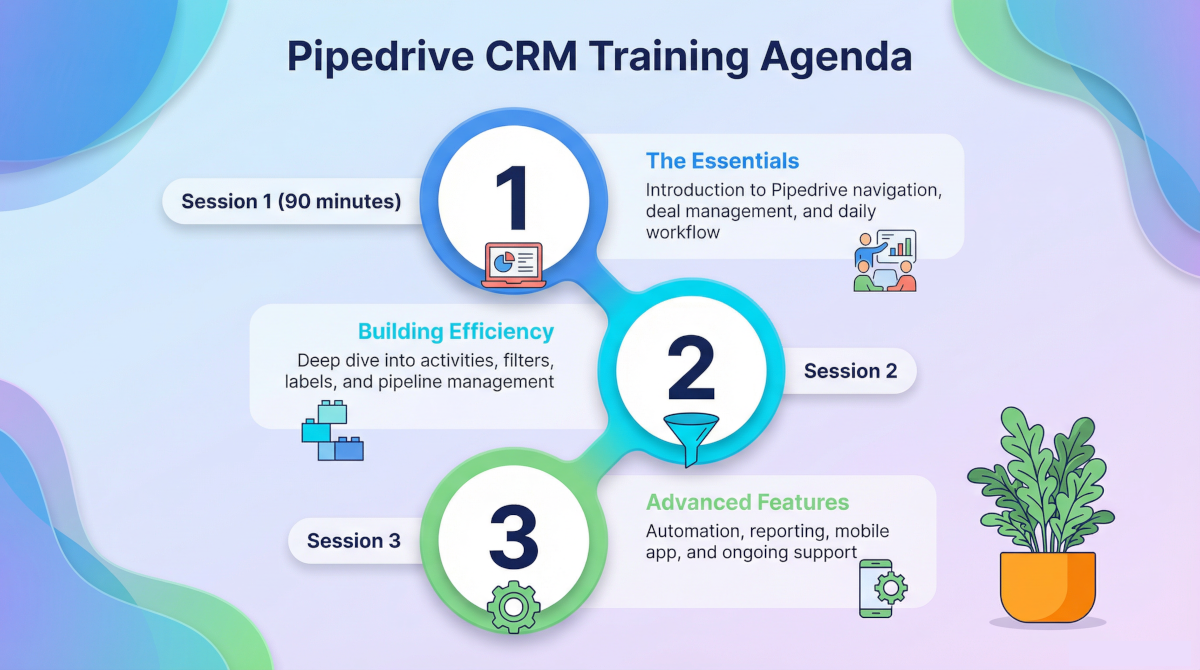 Pipedrive CRM Training Agenda

Session 1 (90 minutes)

1

The Essentials

Introduction to Pipedrive navigation, deal management, and daily workflow

Building Efficiency

Deep dive into activities, filters, labels, and pipeline management

2

Session 2

Session 3

3

Advanced Features

Automation, reporting, mobile app, and ongoing support